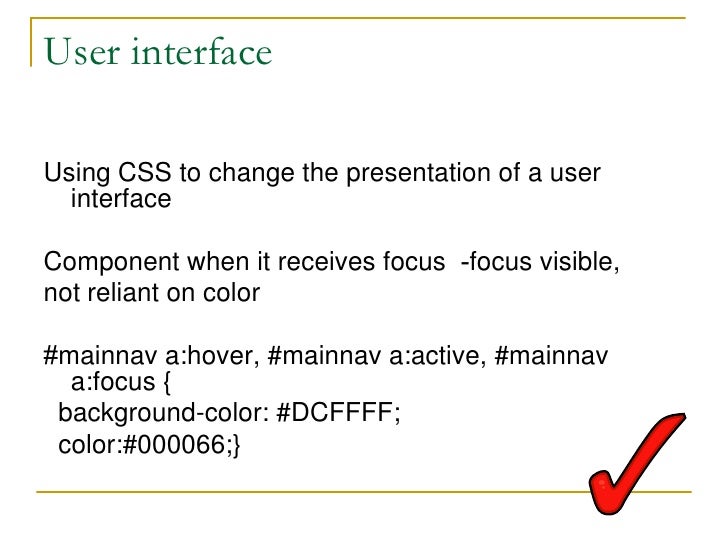 User interface

Using CSS to change the presentation of a user interface

Component when it receives focus  -focus visible,
not reliant on color

#mainnav a:hover, #mainnav a:active, #mainnav a:focus {
background-color: #DCFFFF;
color:#000066;}